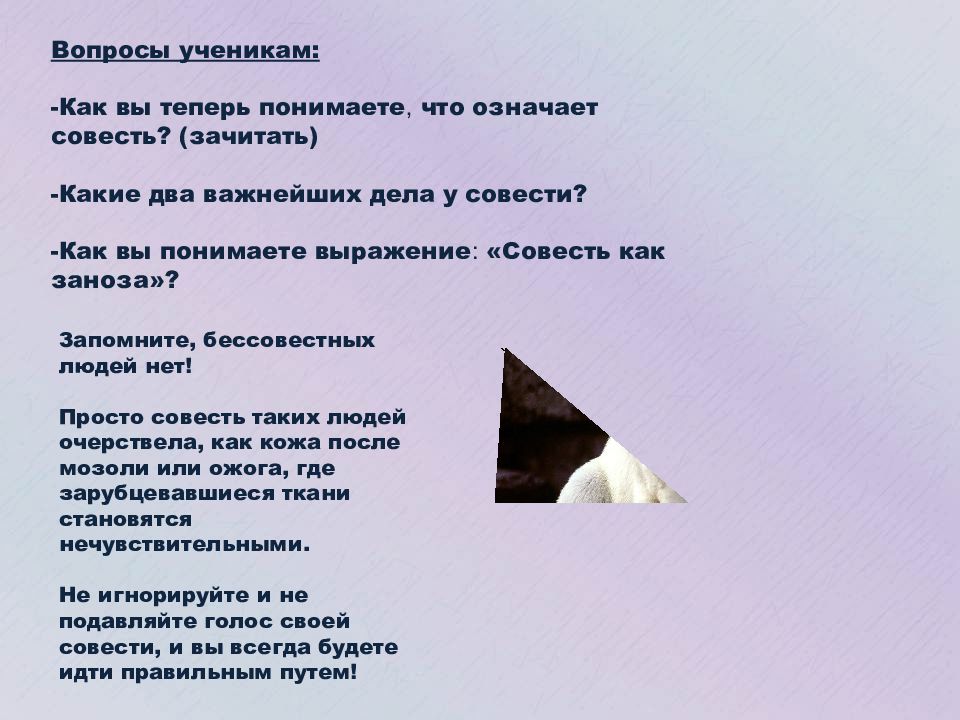 Вопросы ученикам:

-Как вы теперь понимаете, что означает совесть? (зачитать)

-Какие два важнейших дела у совести?

-Как вы понимаете выражение: «Совесть как заноза»?

Запомните, бессовестных людей нет!

Просто совесть таких людей очерствела, как кожа после мозоли или ожога, где зарубцевавшиеся ткани становятся нечувствительными.

Не игнорируйте и не подавляйте голос своей совести, и вы всегда будете идти правильным путем!